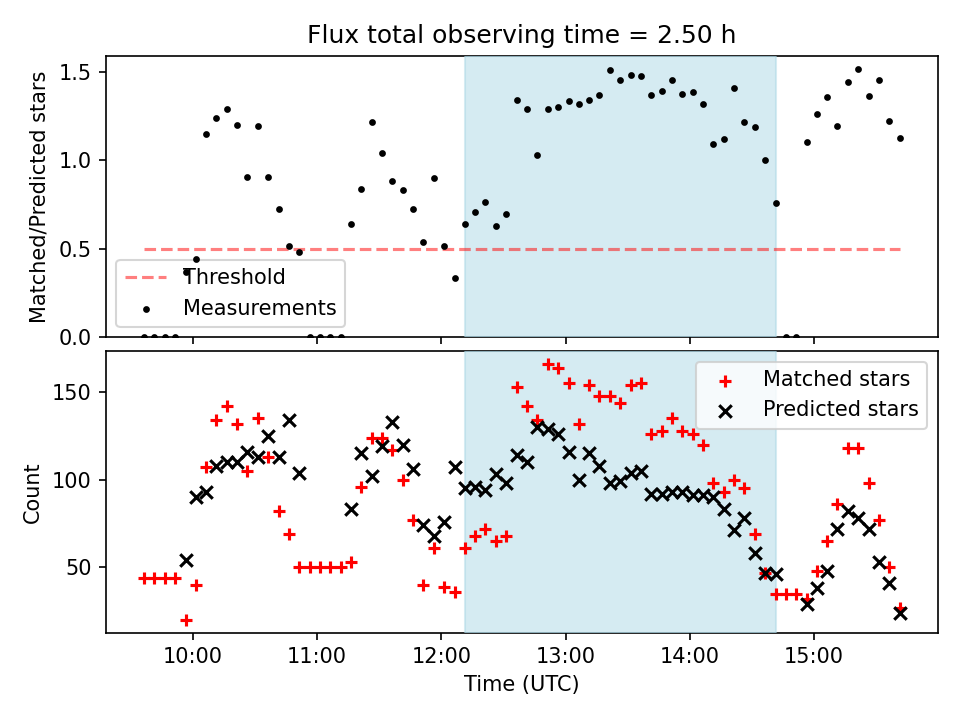 Flux total observing time = 2.50 h

Matched/Predicted stars

1.5
1.0
0.5
0.0

Threshold
Measurements

Count

150
100
50

Matched stars
Predicted stars

10:00
11:00
12:00
13:00
14:00
15:00

Time (UTC)